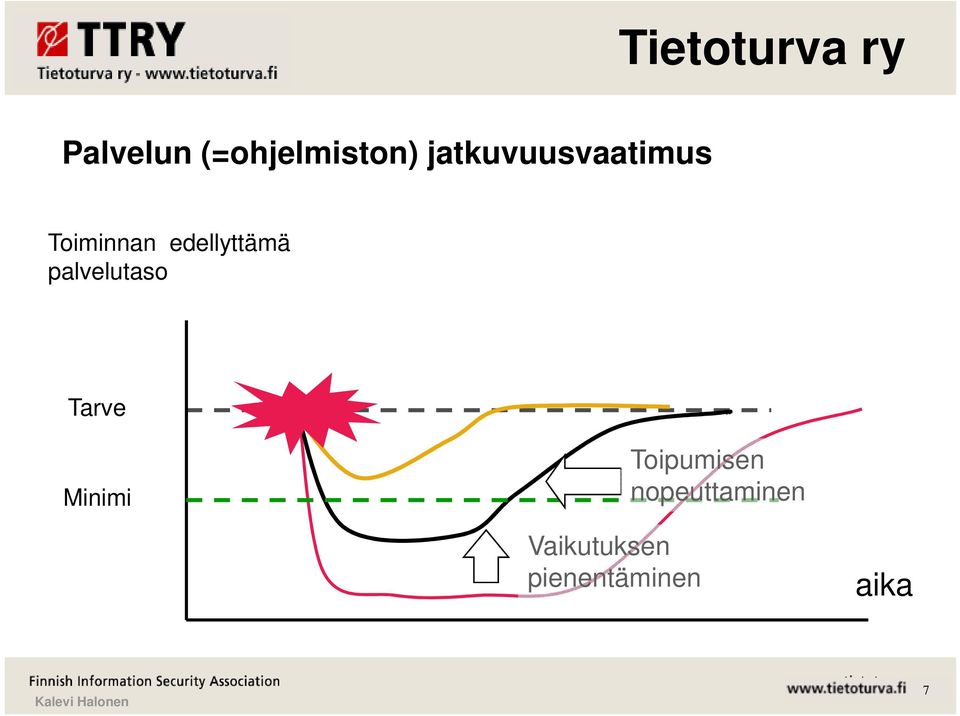 TTRY
Tietoturva ry - www.tietoturva.fi

Tietoturva ry

Palvelun (=ohjelmiston) jatkuvuusvaatimus

Toiminnan edellyttämä palvelutaso

Tarve

Minimi

Toipumisen nopeuttaminen

Vaikutuksen pienentäminen

aika

Finnish Information Security Association
Kalevi Halonen

www.tietoturva.fi

7